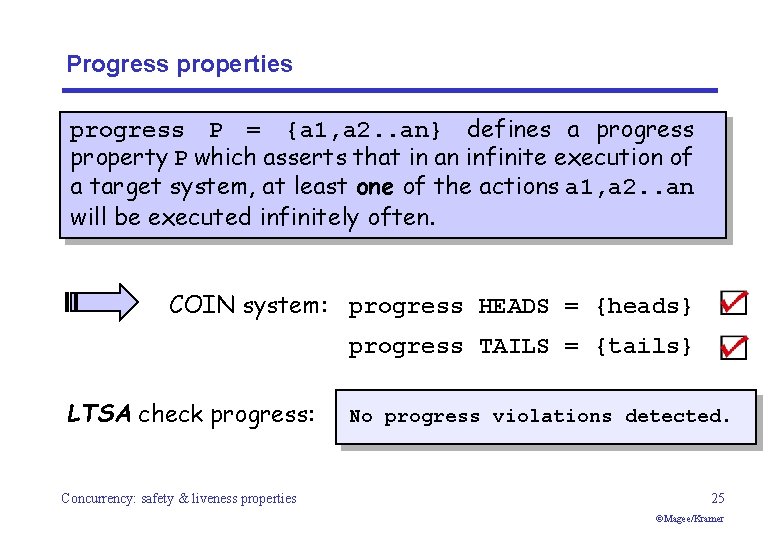 Progress properties

progress P = {a1,a2..an} defines a progress property P which asserts that in an infinite execution of a target system, at least one of the actions a1,a2..an will be executed infinitely often.

COIN system: progress HEADS = {heads}

progress TAILS = {tails}

LTSA check progress: No progress violations detected.

Concurrency: safety & liveness properties

25

©Magee/Kramer